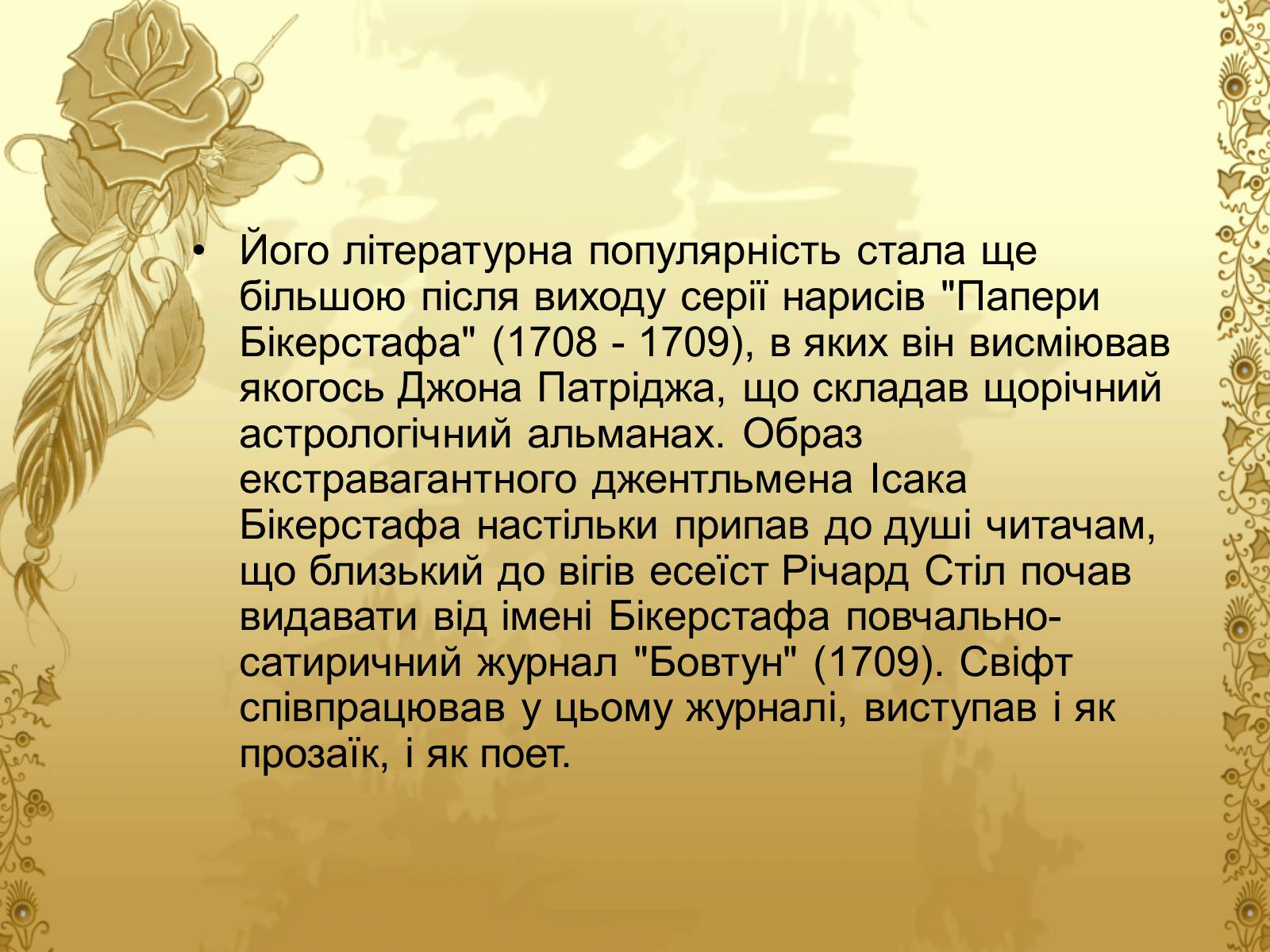 • Його літературна популярність стала ще більшою після виходу серії нарисів "Папери Бікерстафа" (1708 - 1709), в яких він висміював якогось Джона Патріджа, що складав щорічний астрологічний альманах. Образ екстравагантного джентльмена Ісака Бікерстафа настільки припав до душі читачам, що близький до вігів есеїст Річард Стіл почав видавати від імені Бікерстафа повчально-сатиричний журнал "Бовтун" (1709). Свіфт співпрацював у цьому журналі, виступав і як прозаїк, і як поет.